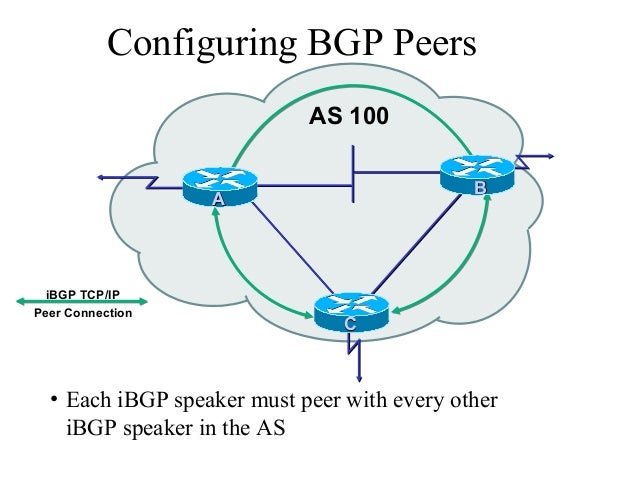 Configuring BGP Peers

AS 100

A

B

C

iBGP TCP/IP
Peer Connection

• Each iBGP speaker must peer with every other iBGP speaker in the AS